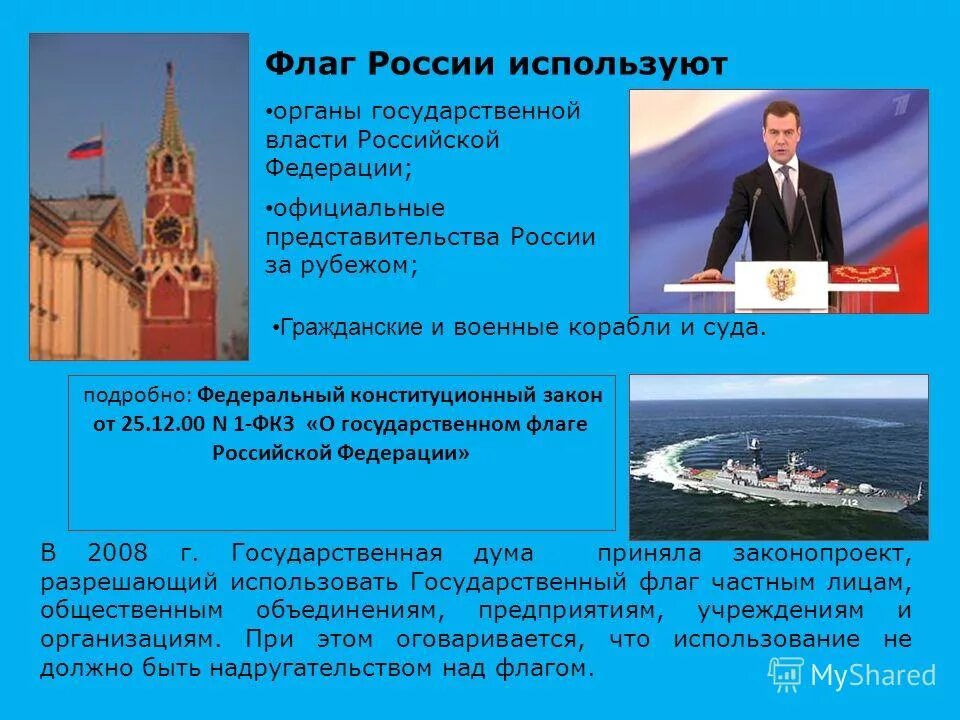 Флаг России используют

•органы государственной власти Российской Федерации;

•официальные представительства России за рубежом;

•Гражданские и военные корабли и суда.

подробно: Федеральный конституционный закон от 25.12.00 N 1-ФКЗ «О государственном флаге Российской Федерации»

712

В 2008 г. Государственная дума приняла законопроект, разрешающий использовать Государственный флаг частным лицам, общественным объединениям, предприятиям, учреждениям и организациям. При этом оговаривается, что использование не должно быть надругательством над флагом.

MyShared